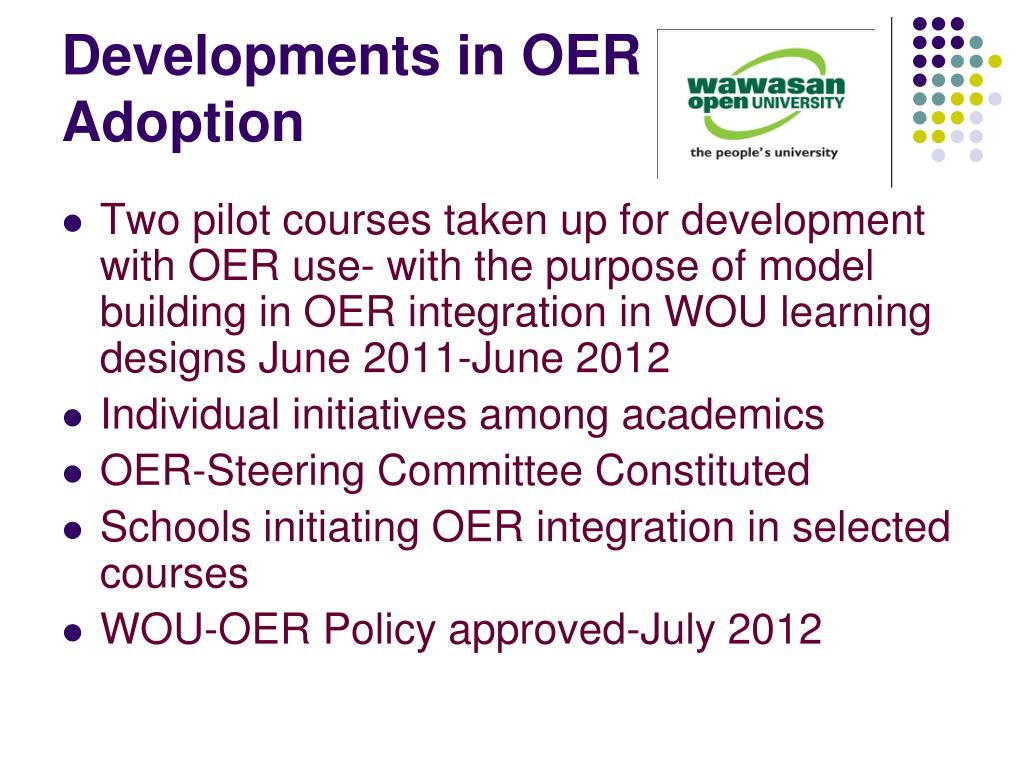 Developments in OER Adoption

wawasan open UNIVERSITY
the people's university

- Two pilot courses taken up for development with OER use- with the purpose of model building in OER integration in WOU learning designs June 2011-June 2012
- Individual initiatives among academics
- OER-Steering Committee Constituted
- Schools initiating OER integration in selected courses
- WOU-OER Policy approved-July 2012